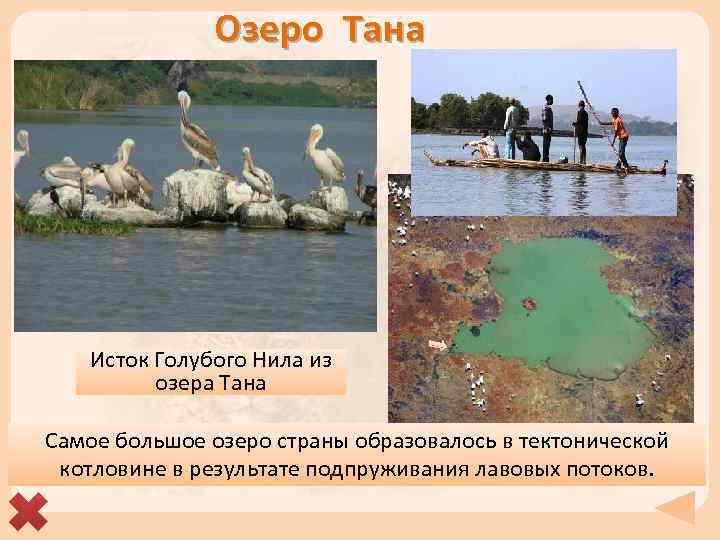 Озеро Тана

Исток Голубого Нила из озера Тана

Самое большое озеро страны образовалось в тектонической котловине в результате подпруживания лавовых потоков.